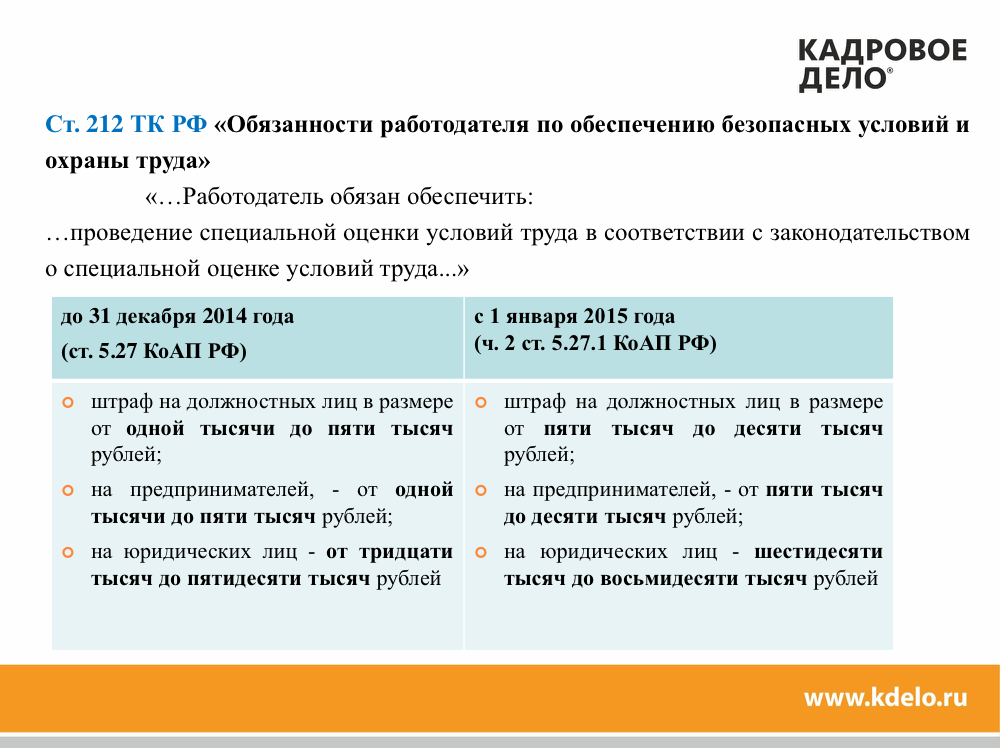 КАДРОВОЕ ДЕЛО®

Ст. 212 ТК РФ «Обязанности работодателя по обеспечению безопасных условий и охраны труда»

«…Работодатель обязан обеспечить:
…проведение специальной оценки условий труда в соответствии с законодательством о специальной оценке условий труда...»

| до 31 декабря 2014 года (ст. 5.27 КоАП РФ) | с 1 января 2015 года (ч. 2 ст. 5.27.1 КоАП РФ) |
|---|---|
| штраф на должностных лиц в размере от одной тысячи до пяти тысяч рублей; на предпринимателей, - от одной тысячи до пяти тысяч рублей; на юридических лиц - от тридцати тысяч до пятидесяти тысяч рублей | штраф на должностных лиц в размере от пяти тысяч до десяти тысяч рублей; на предпринимателей, - от пяти тысяч до десяти тысяч рублей; на юридических лиц - шестидесяти тысяч до восьмидесяти тысяч рублей |

www.kdelo.ru